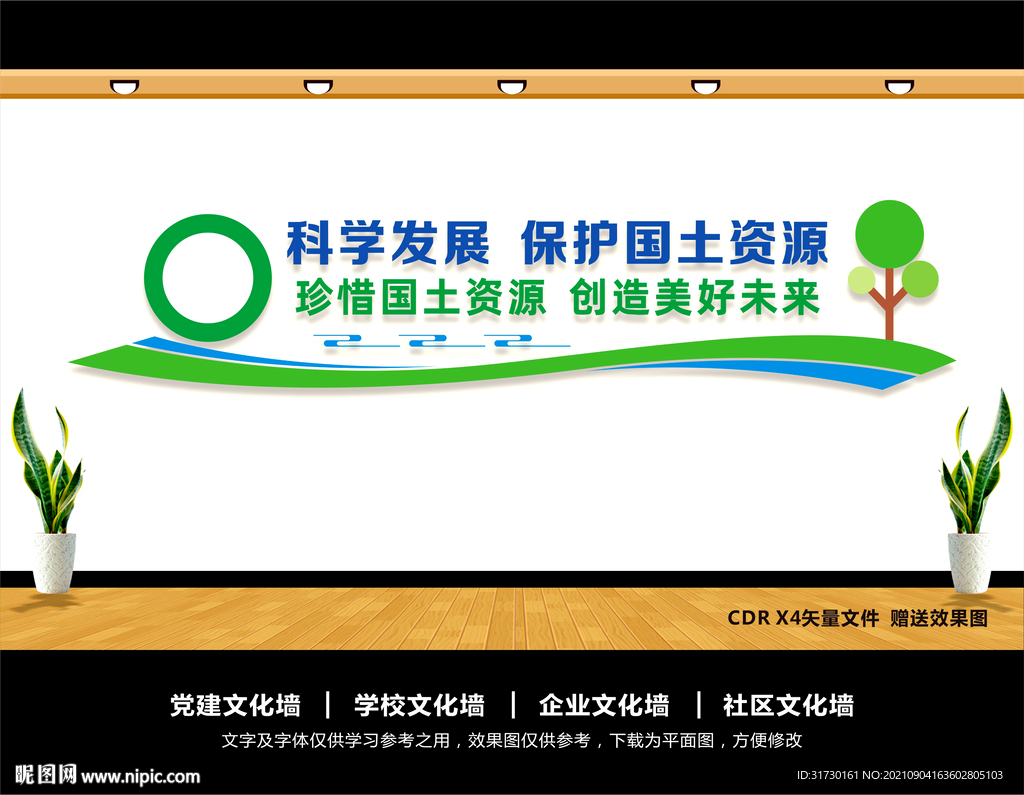 科学发展 保护国土资源
珍惜国土资源 创造美好未来

CDR X4矢量文件 赠送效果图

党建文化墙 | 学校文化墙 | 企业文化墙 | 社区文化墙
文字及字体仅供学习参考之用，效果图仅供参考，下载为平面图，方便修改

昵图网 www.nipic.com
ID:31730161 NO:20210904163602805103